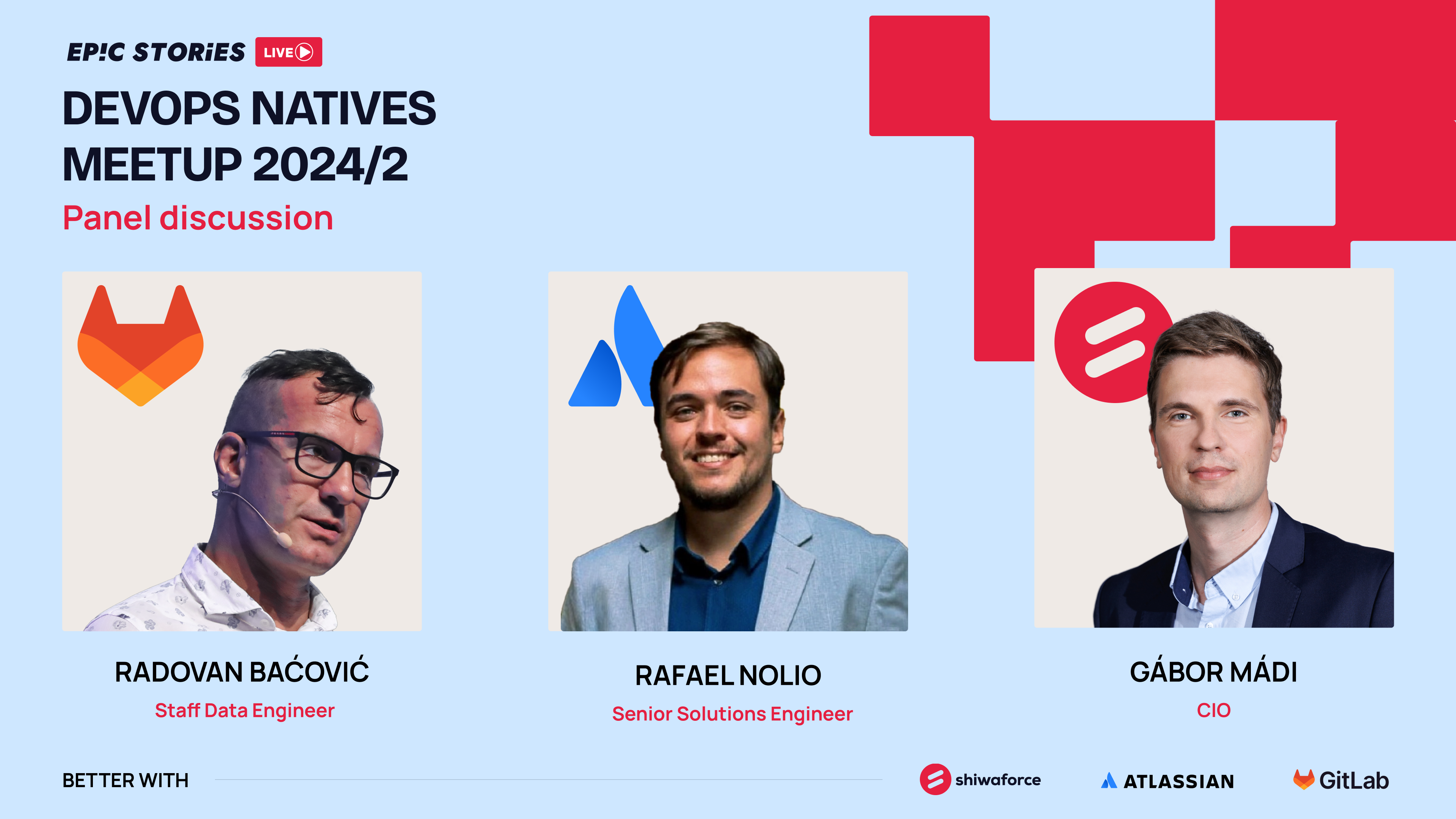 EP!C STORiES LIVE

DEVOPS NATIVES MEETUP 2024/2

Panel discussion

RADOVAN BAĆOVIĆ
Staff Data Engineer

RAFAEL NOLIO
Senior Solutions Engineer

GÁBOR MÁDI
CIO

BETTER WITH

shiwaforce

ATLASSIAN

GitLab